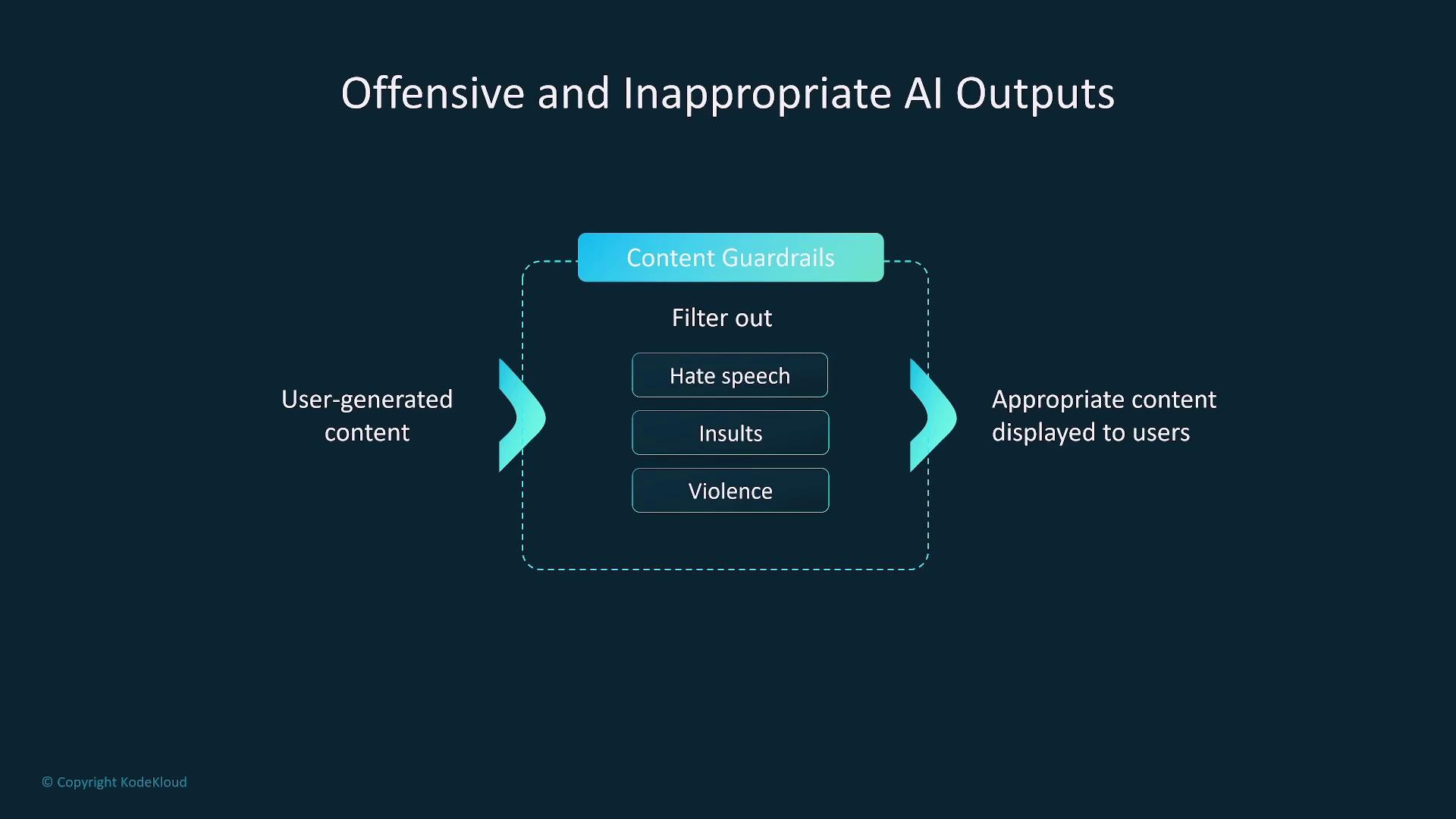 Offensive and Inappropriate AI Outputs

User-generated content

Content Guardrails

Filter out

Hate speech

Insults

Violence

Appropriate content displayed to users

© Copyright KodeKloud